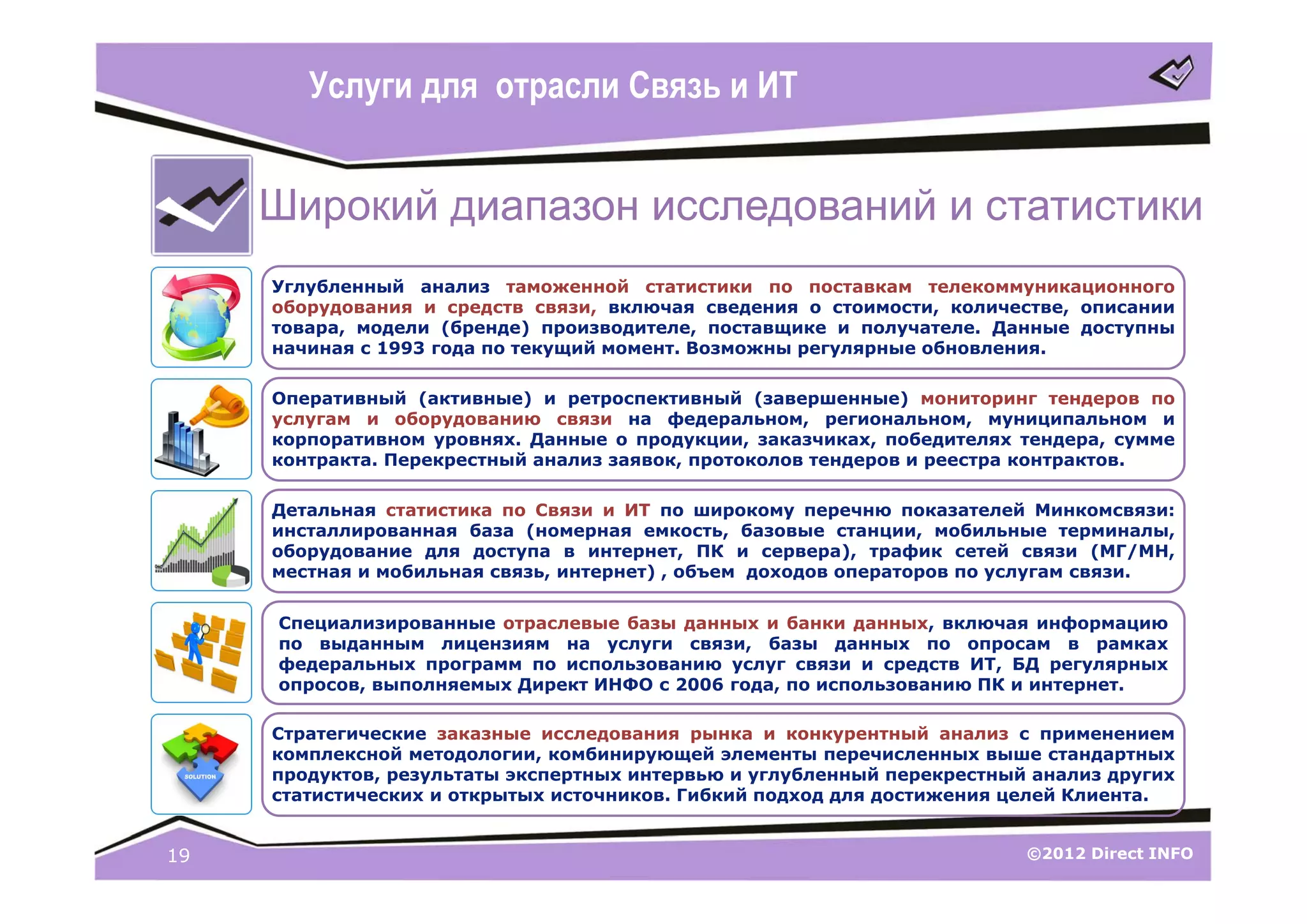 Услуги для  отрасли Связь и ИТ

Широкий диапазон исследований и статистики

Углубленный анализ таможенной статистики по поставкам телекоммуникационного оборудования и средств связи, включая сведения о стоимости, количестве, описании товара, модели (бренде) производителе, поставщике и получателе. Данные доступны начиная с 1993 года по текущий момент. Возможны регулярные обновления.

Оперативный (активные) и ретроспективный (завершенные) мониторинг тендеров по услугам и оборудованию связи на федеральном, региональном, муниципальном и корпоративном уровнях. Данные о продукции, заказчиках, победителях тендера, сумме контракта. Перекрестный анализ заявок, протоколов тендеров и реестра контрактов.

Детальная статистика по Связи и ИТ по широкому перечню показателей Минкомсвязи: инсталлированная база (номерная емкость, базовые станции, мобильные терминалы, оборудование для доступа в интернет, ПК и сервера), трафик сетей связи (МГ/МН, местная и мобильная связь, интернет) , объем  доходов операторов по услугам связи.

Специализированные отраслевые базы данных и банки данных, включая информацию по выданным лицензиям на услуги связи, базы данных по опросам в рамках федеральных программ по использованию услуг связи и средств ИТ, БД регулярных опросов, выполняемых Директ ИНФО с 2006 года, по использованию ПК и интернет.

SOLUTION

Стратегические заказные исследования рынка и конкурентный анализ с применением комплексной методологии, комбинирующей элементы перечисленных выше стандартных продуктов, результаты экспертных интервью и углубленный перекрестный анализ других статистических и открытых источников. Гибкий подход для достижения целей Клиента.

19

©2012 Direct INFO